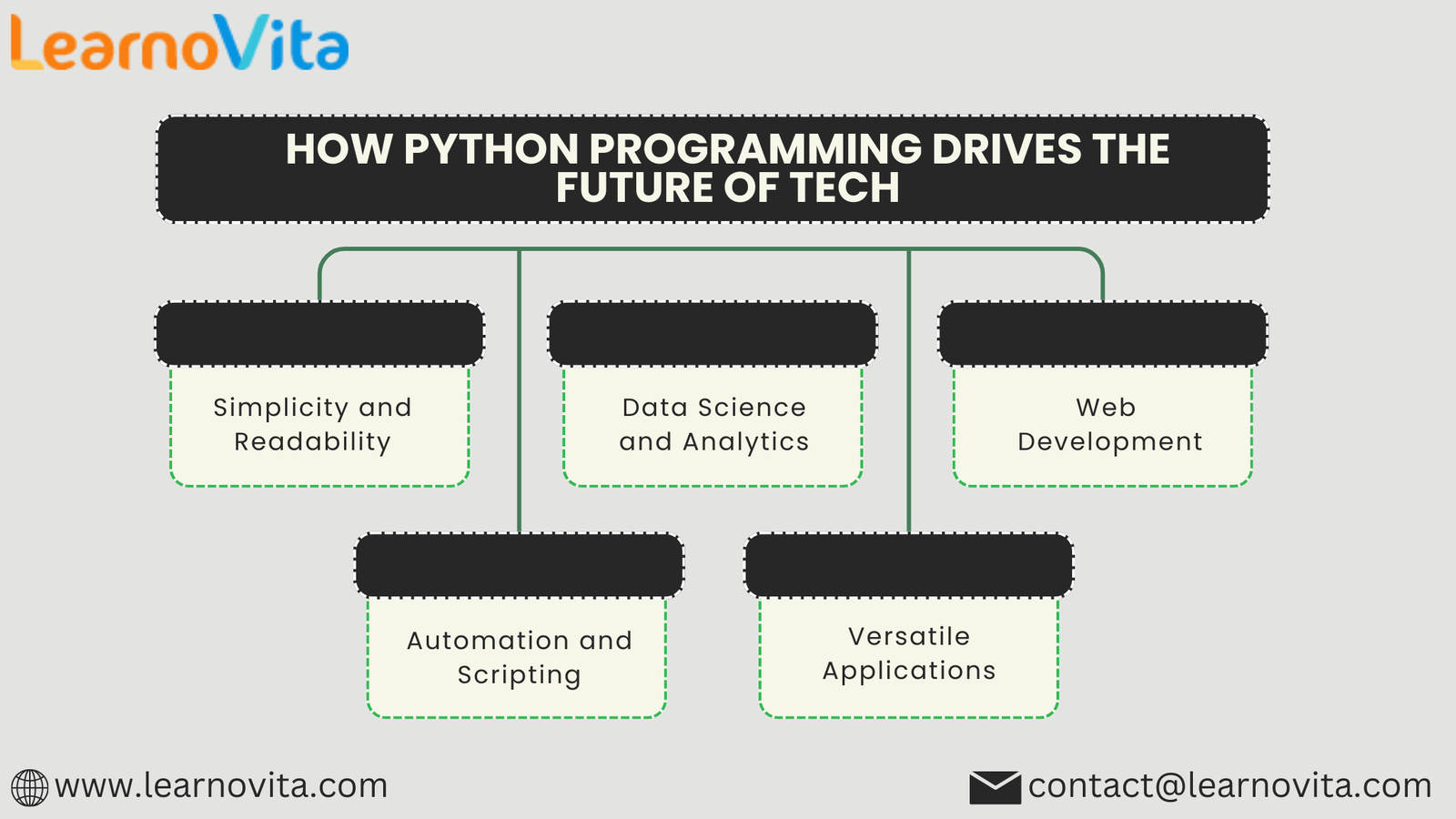 LearnoVita

HOW PYTHON PROGRAMMING DRIVES THE FUTURE OF TECH

Simplicity and Readability

Data Science and Analytics

Web Development

Automation and Scripting

Versatile Applications

www.learnovita.com

contact@learnovita.com